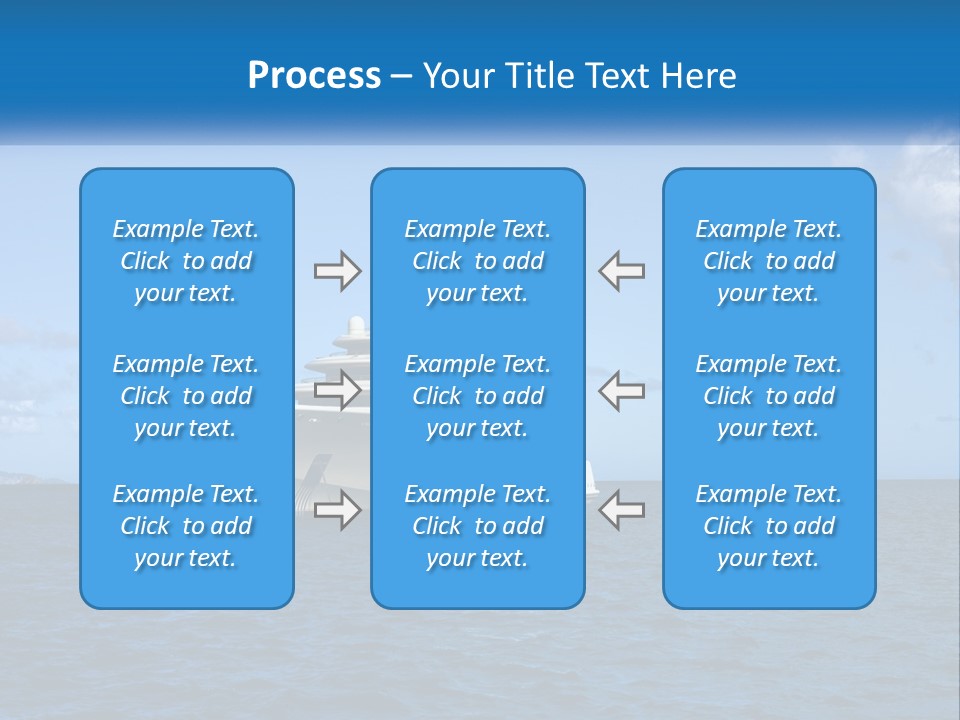 Process – Your Title Text Here

Example Text. Click to add your text.

Example Text. Click to add your text.

Example Text. Click to add your text.

Example Text. Click to add your text.

Example Text. Click to add your text.

Example Text. Click to add your text.

Example Text. Click to add your text.

Example Text. Click to add your text.

Example Text. Click to add your text.